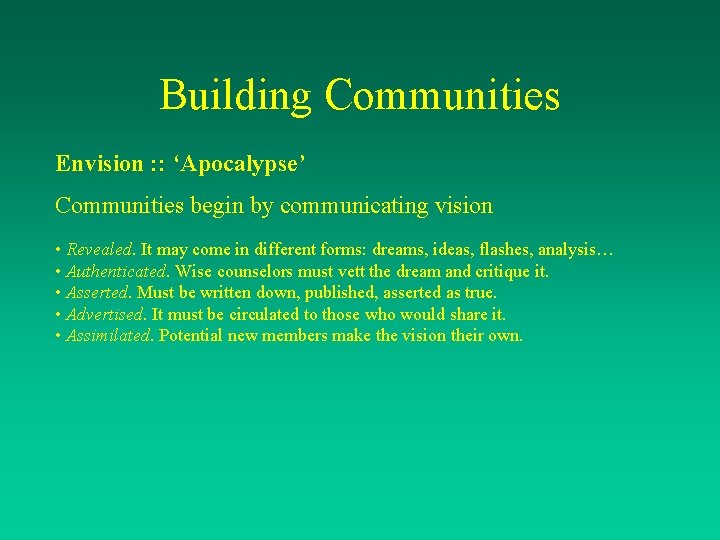 Building Communities

Envision :: ‘Apocalypse’

Communities begin by communicating vision

• Revealed. It may come in different forms: dreams, ideas, flashes, analysis…
• Authenticated. Wise counselors must vett the dream and critique it.
• Asserted. Must be written down, published, asserted as true.
• Advertised. It must be circulated to those who would share it.
• Assimilated. Potential new members make the vision their own.